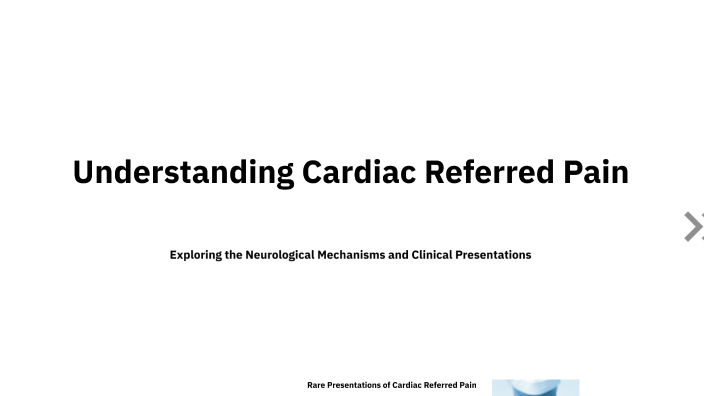 Understanding Cardiac Referred Pain

Exploring the Neurological Mechanisms and Clinical Presentations

Rare Presentations of Cardiac Referred Pain